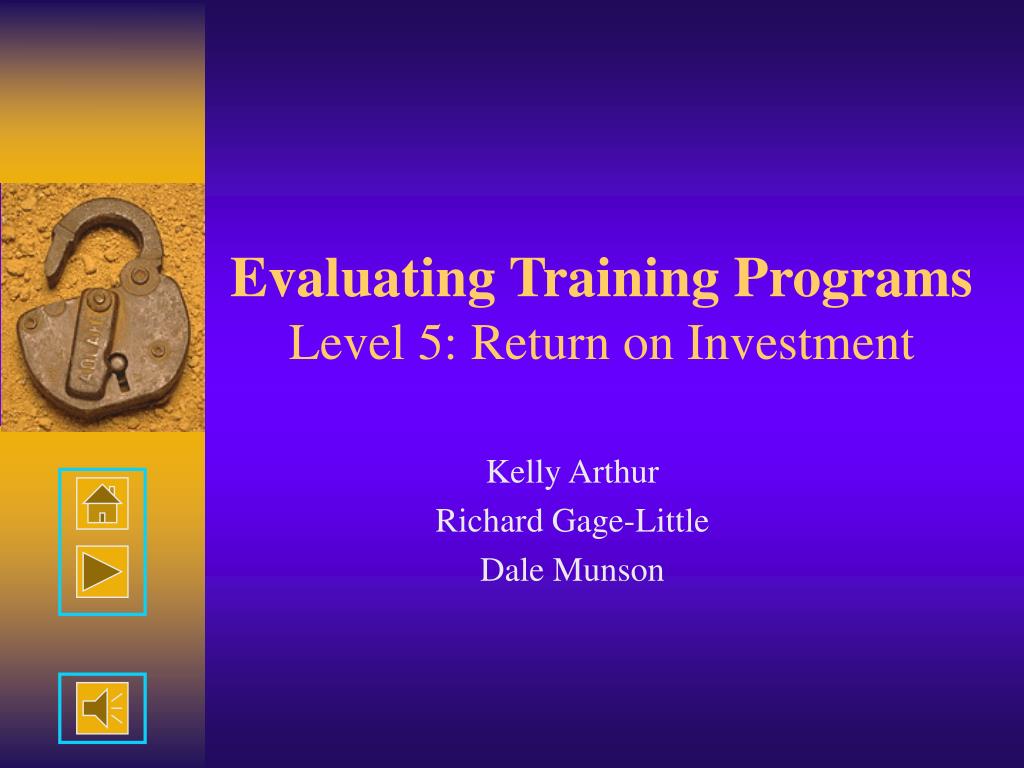 Evaluating Training Programs
Level 5: Return on Investment

Kelly Arthur
Richard Gage-Little
Dale Munson